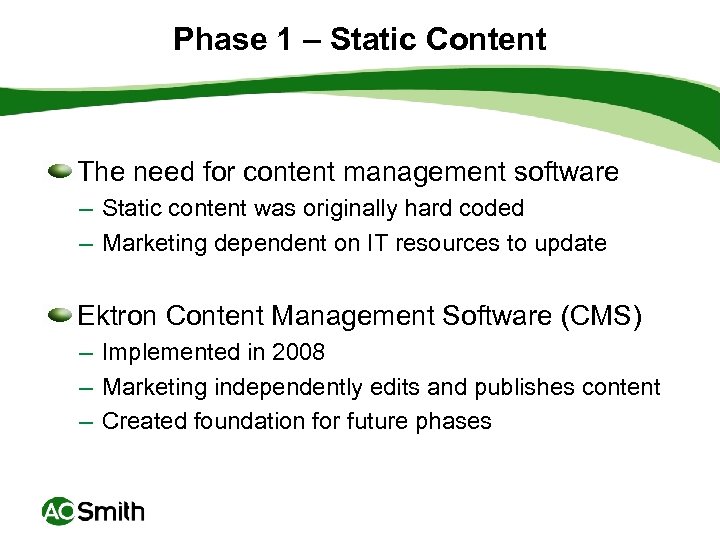 Phase 1 – Static Content

The need for content management software
– Static content was originally hard coded
– Marketing dependent on IT resources to update

Ektron Content Management Software (CMS)
– Implemented in 2008
– Marketing independently edits and publishes content
– Created foundation for future phases

AO Smith